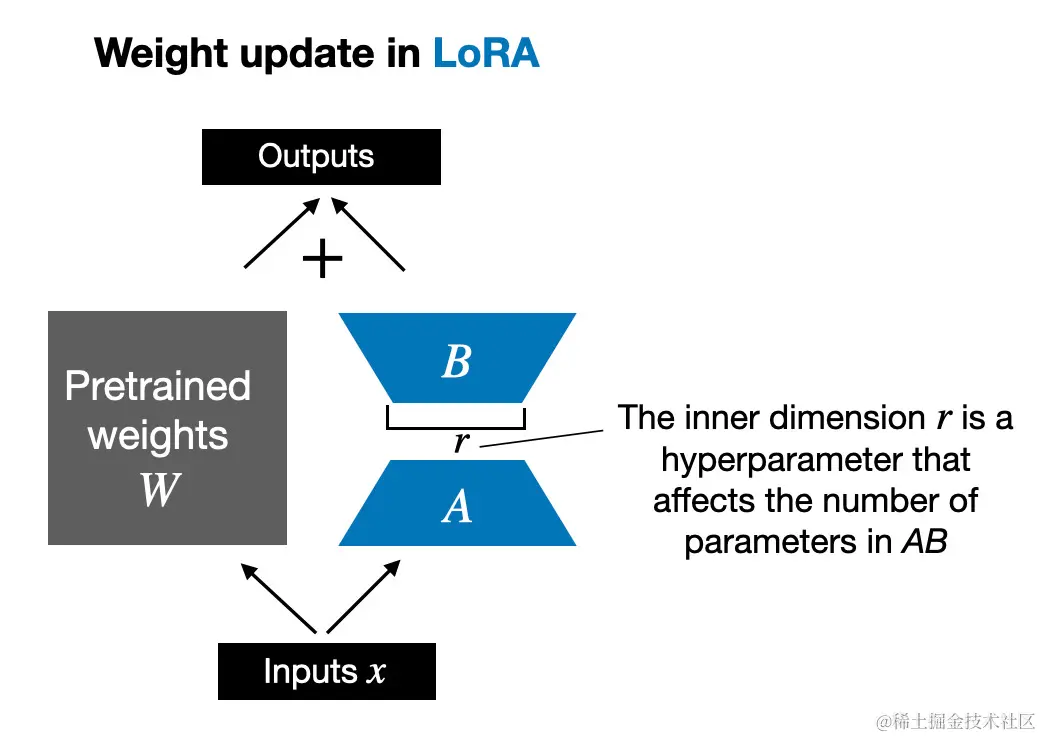 Weight update in LoRA

Outputs

+

Pretrained weights $W$

$B$

$r$

$A$

The inner dimension $r$ is a hyperparameter that affects the number of parameters in $AB$

Inputs $x$

@稀土掘金技术社区